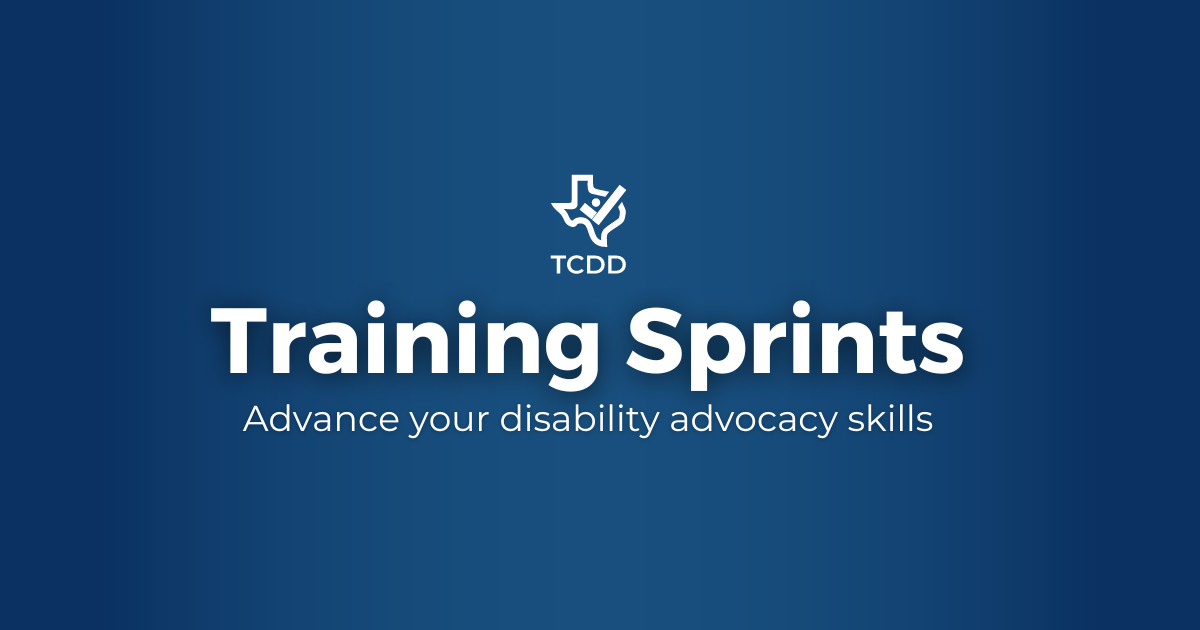 TCDD

Training Sprints

Advance your disability advocacy skills